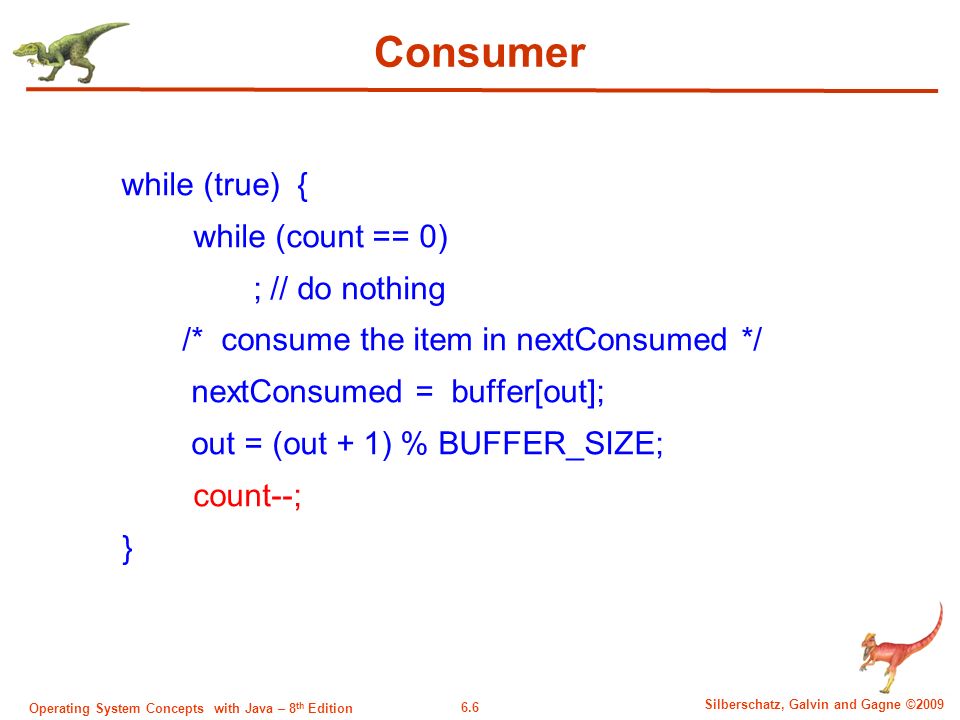 Consumer

while (true) {
while (count == 0)
; // do nothing
/* consume the item in nextConsumed */
nextConsumed = buffer[out];
out = (out + 1) % BUFFER_SIZE;
count--;
}

Operating System Concepts with Java – 8th Edition
6.6
Silberschatz, Galvin and Gagne ©2009